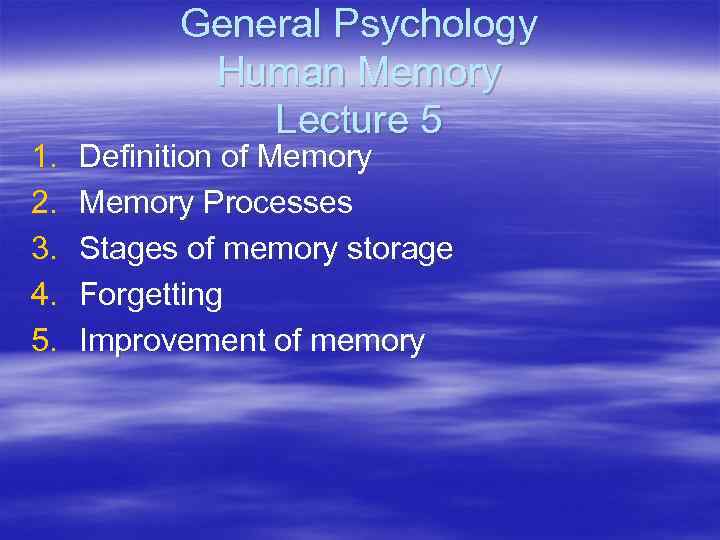 General Psychology
Human Memory
Lecture 5

1. Definition of Memory
2. Memory Processes
3. Stages of memory storage
4. Forgetting
5. Improvement of memory